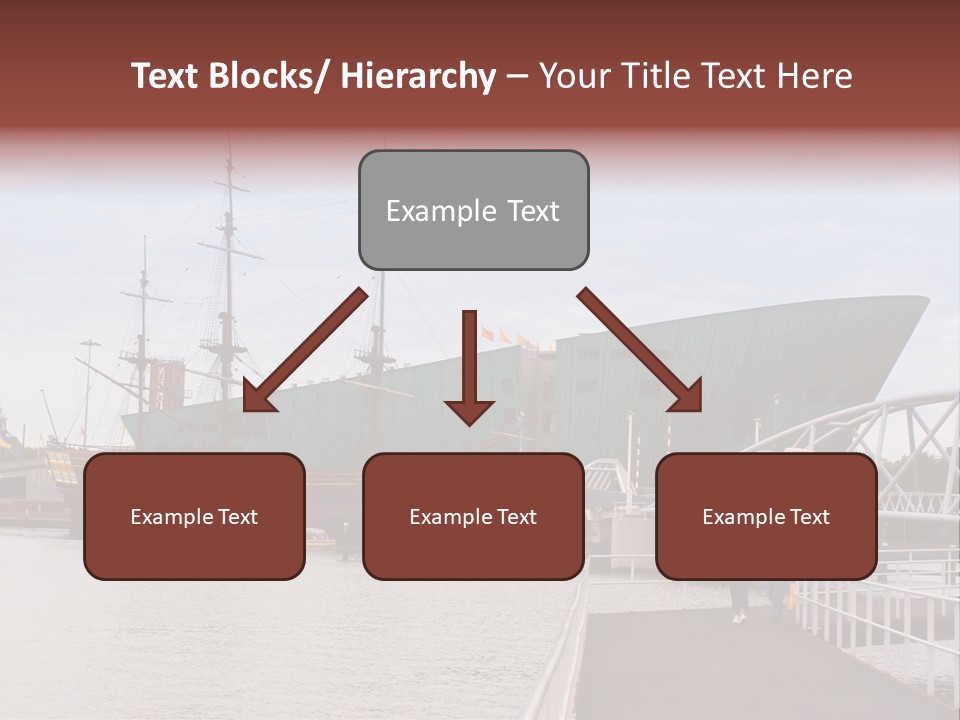 Text Blocks/ Hierarchy – Your Title Text Here

Example Text

Example Text

Example Text

Example Text